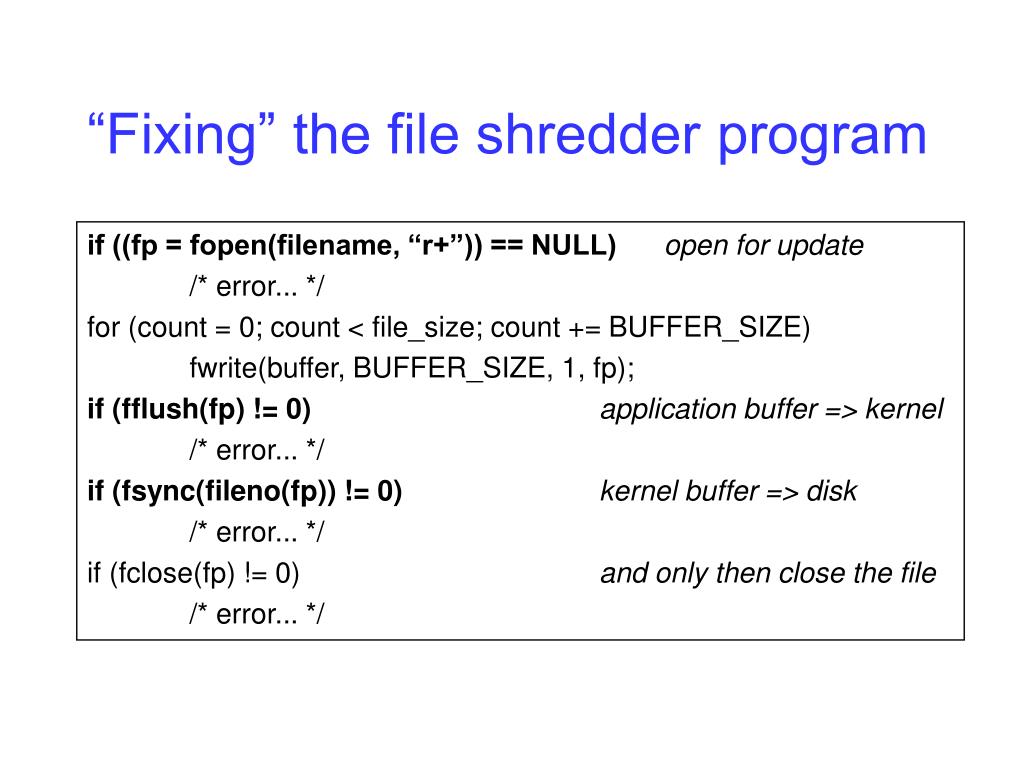 “Fixing” the file shredder program

if ((fp = fopen(filename, “r+”)) == NULL) open for update
/* error... */
for (count = 0; count < file_size; count += BUFFER_SIZE)
fwrite(buffer, BUFFER_SIZE, 1, fp);
if (fflush(fp) != 0) application buffer => kernel
/* error... */
if (fsync(fileno(fp)) != 0) kernel buffer => disk
/* error... */
if (fclose(fp) != 0) and only then close the file
/* error... */